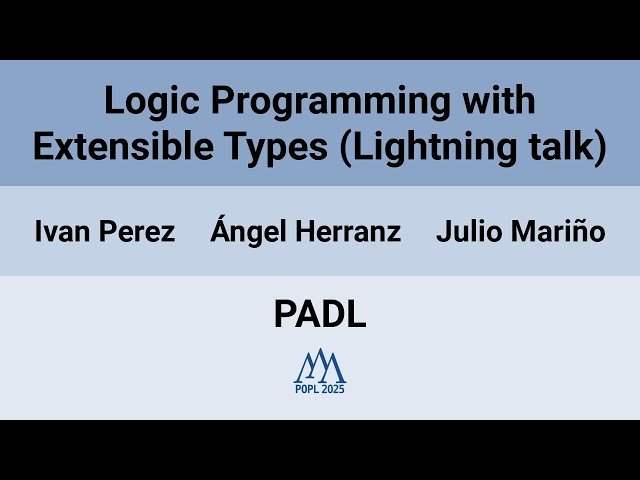 Logic Programming with Extensible Types (Lightning talk)

Ivan Perez Ángel Herranz Julio Mariño

PADL

POPL 2025